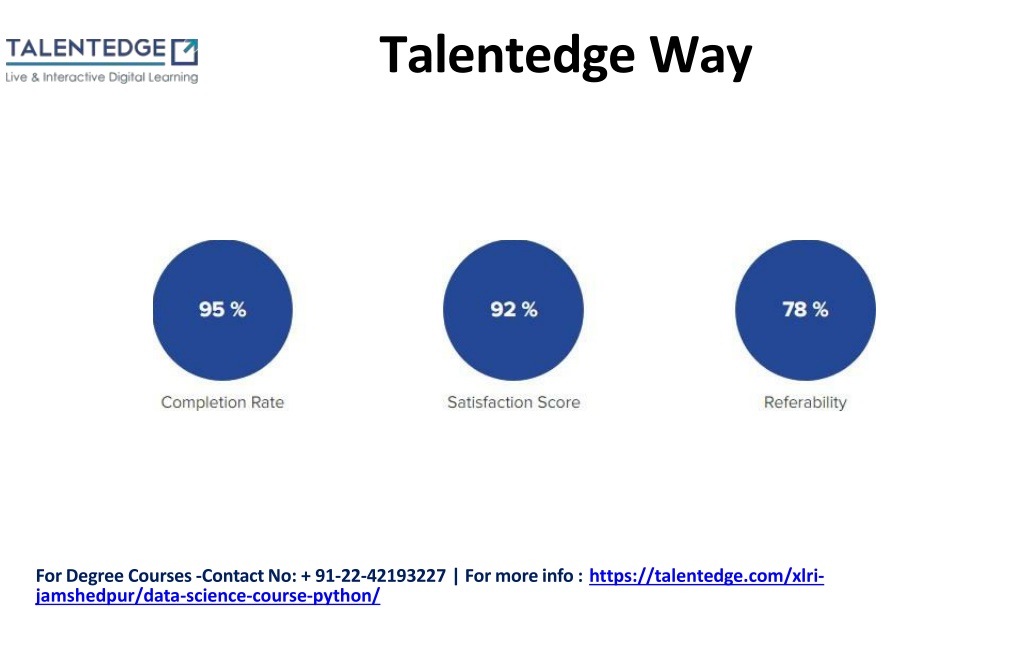 TALENTEDGE
Live & Interactive Digital Learning

Talentedge Way

95 %
Completion Rate

92 %
Satisfaction Score

78 %
Referability

For Degree Courses -Contact No: + 91-22-42193227 | For more info : https://talentedge.com/xlri-jamshedpur/data-science-course-python/